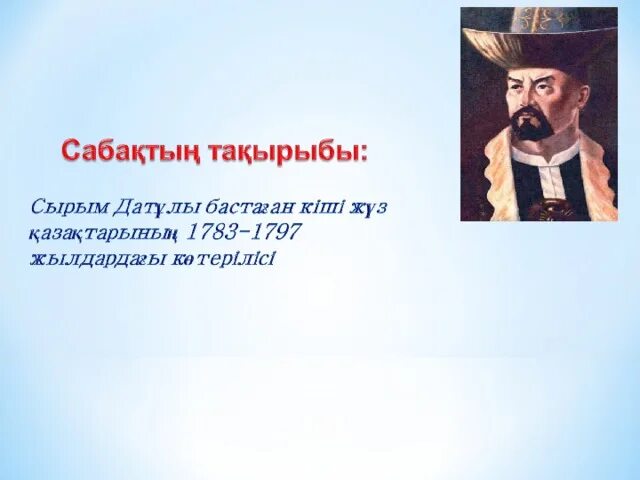 Сабақтың тақырыбы:

Сырым Датұлы бастаған кіші жүз қазақтарының 1783-1797 жылдардағы көтерілісі